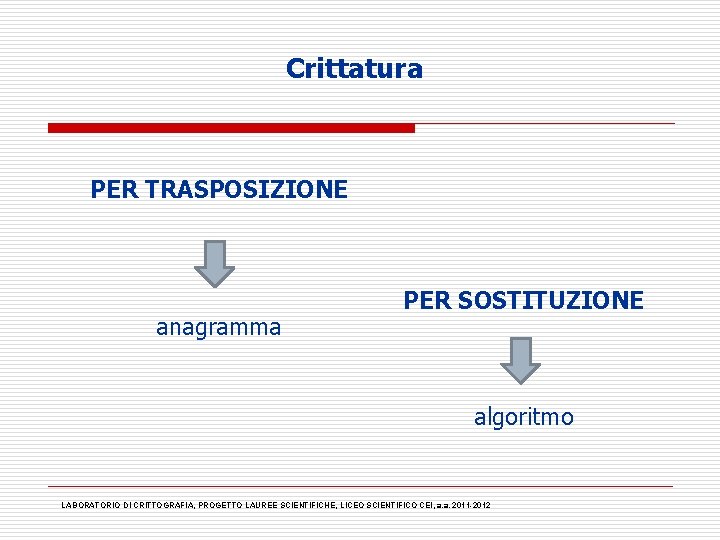 Crittatura

PER TRASPOSIZIONE

anagramma

PER SOSTITUZIONE

algoritmo

LABORATORIO DI CRITTOGRAFIA, PROGETTO LAUREE SCIENTIFICHE, LICEO SCIENTIFICO CEI, a.a. 2011-2012